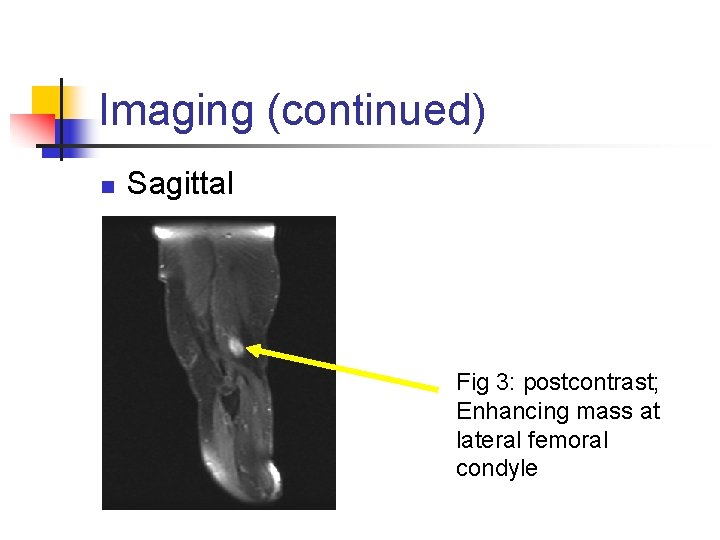 Imaging (continued)

Sagittal

Fig 3: postcontrast; Enhancing mass at lateral femoral condyle